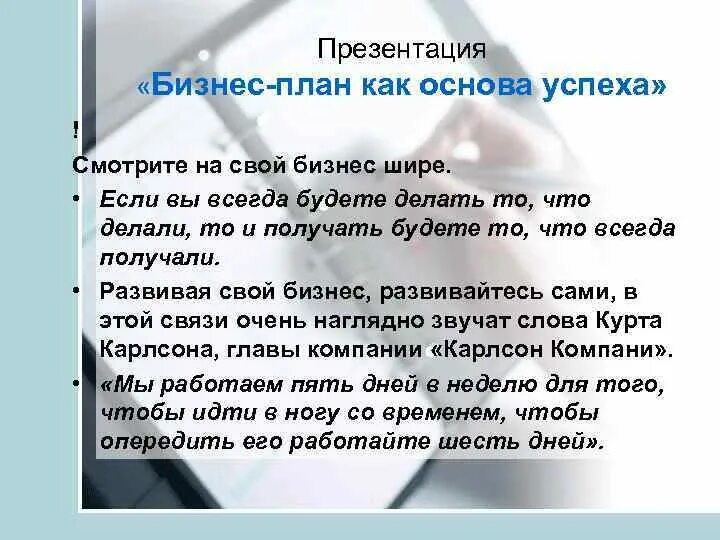 Презентация
«Бизнес-план как основа успеха»

!
Смотрите на свой бизнес шире.

• Если вы всегда будете делать то, что делали, то и получать будете то, что всегда получали.
• Развивая свой бизнес, развивайтесь сами, в этой связи очень наглядно звучат слова Курта Карлсона, главы компании «Карлсон Компани».
• «Мы работаем пять дней в неделю для того, чтобы идти в ногу со временем, чтобы опередить его работайте шесть дней».